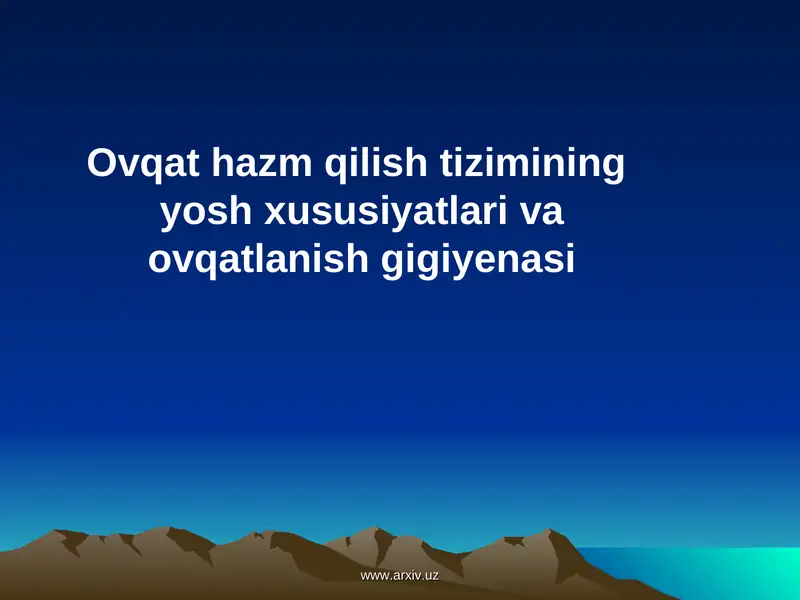 Ovqat hazm qilish tizimining yosh xususiyatlari va ovqatlanish gigiyenasi

www.arxiv.uz